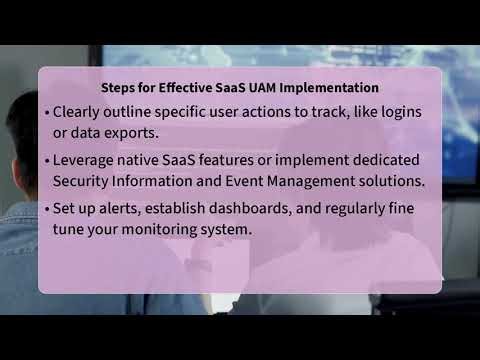 Steps for Effective SaaS UAM Implementation

• Clearly outline specific user actions to track, like logins or data exports.

• Leverage native SaaS features or implement dedicated Security Information and Event Management solutions.

• Set up alerts, establish dashboards, and regularly fine tune your monitoring system.